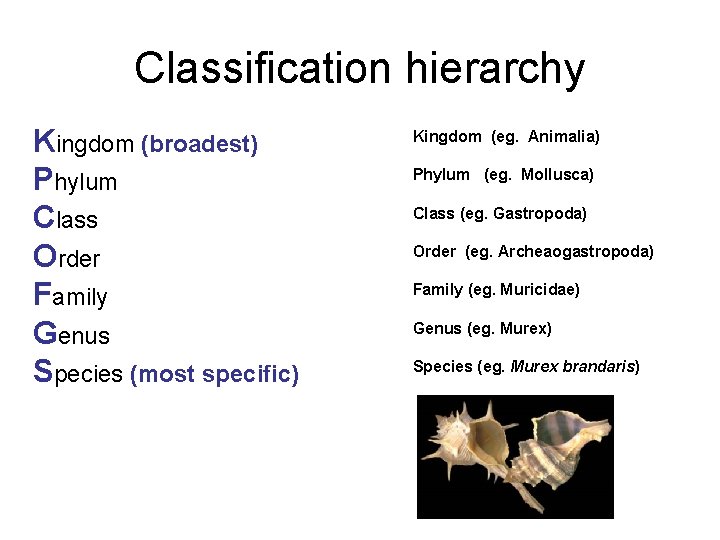 Classification hierarchy

Kingdom (broadest)
Phylum
Class
Order
Family
Genus
Species (most specific)

Kingdom (eg. Animalia)
Phylum (eg. Mollusca)
Class (eg. Gastropoda)
Order (eg. Archeaogastropoda)
Family (eg. Muricidae)
Genus (eg. Murex)
Species (eg. Murex brandaris)